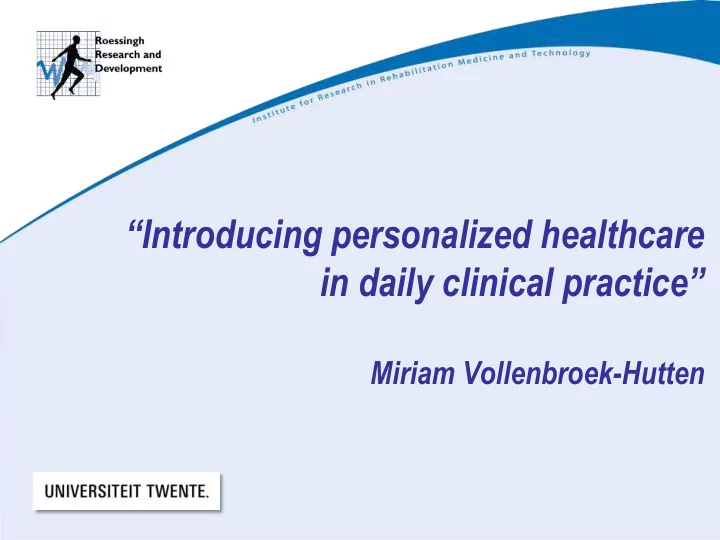 Roessingh Research and Development

Institute for Research in Rehabilitation Medicine and Technology

“Introducing personalized healthcare in daily clinical practice”

Miriam Vollenbroek-Hutten

UNIVERSITEIT TWENTE.